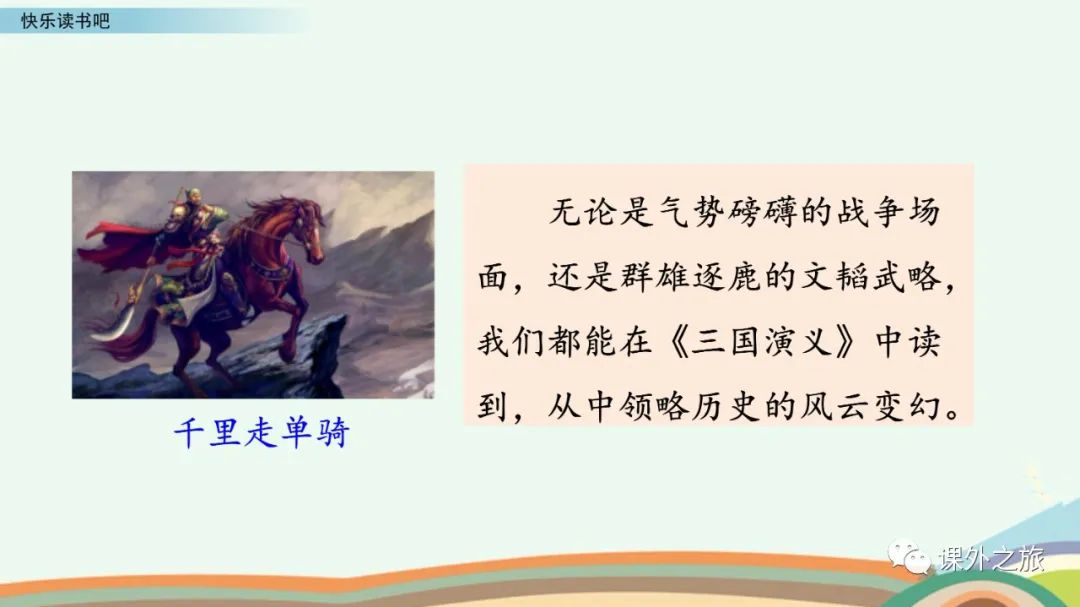 快乐读书吧

千里走单骑

无论是气势磅礴的战争场面，还是群雄逐鹿的文韬武略，我们都能在《三国演义》中读到，从中领略历史的风云变幻。

课外之旅